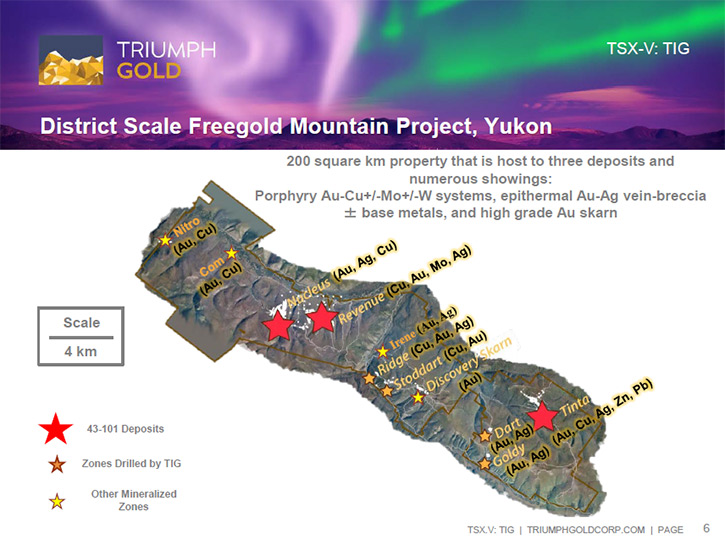 TRIUMPH GOLD

TSX-V: TIG

District Scale Freegold Mountain Project, Yukon

200 square km property that is host to three deposits and numerous showings:
Porphyry Au-Cu+/-Mo+/-W systems, epithermal Au-Ag vein-breccia ± base metals, and high grade Au skarn

Nitro (Au, Cu)

Com (Au, Cu)

Nucleus (Au, Ag, Cu)

Revenue (Cu, Au, Mo, Ag)

Irene (Au, Ag)

Ridge (Cu, Au, Ag)

Stoddart (Cu, Au)

Discovery Skarn (Au)

Tinta (Au, Cu, Ag, Zn, Pb)

Dart (Au, Ag)

Goldy (Au, Ag)

Scale

4 km

43-101 Deposits

Zones Drilled by TIG

Other Mineralized Zones

TSX.V: TIG | TRIUMPHGOLDCORP.COM | PAGE 6